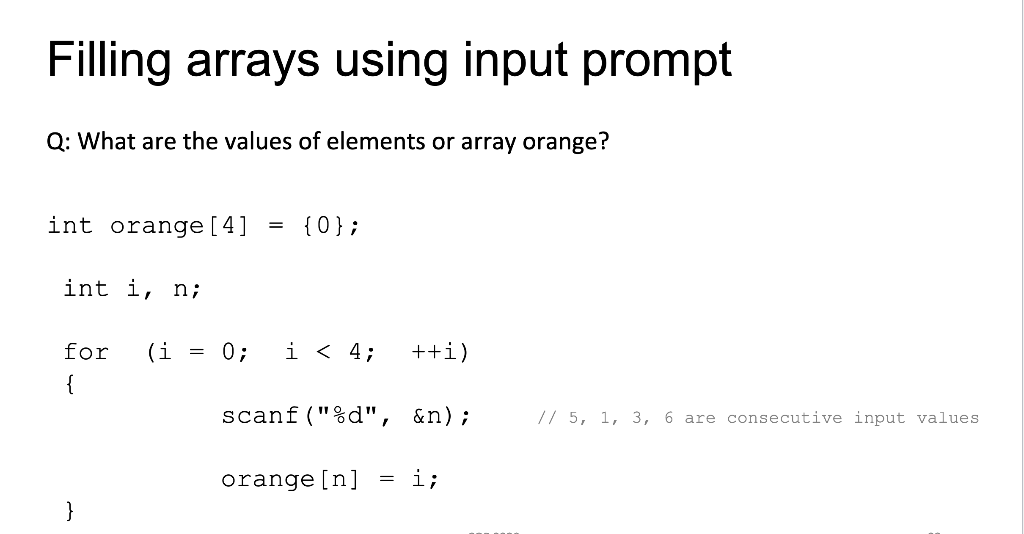 Filling arrays using input prompt

Q: What are the values of elements or array orange?

int orange[4] = {0};

int i, n;

for (i = 0; i < 4; ++i)
{
scanf("%d", &n); // 5, 1, 3, 6 are consecutive input values

orange[n] = i;

}